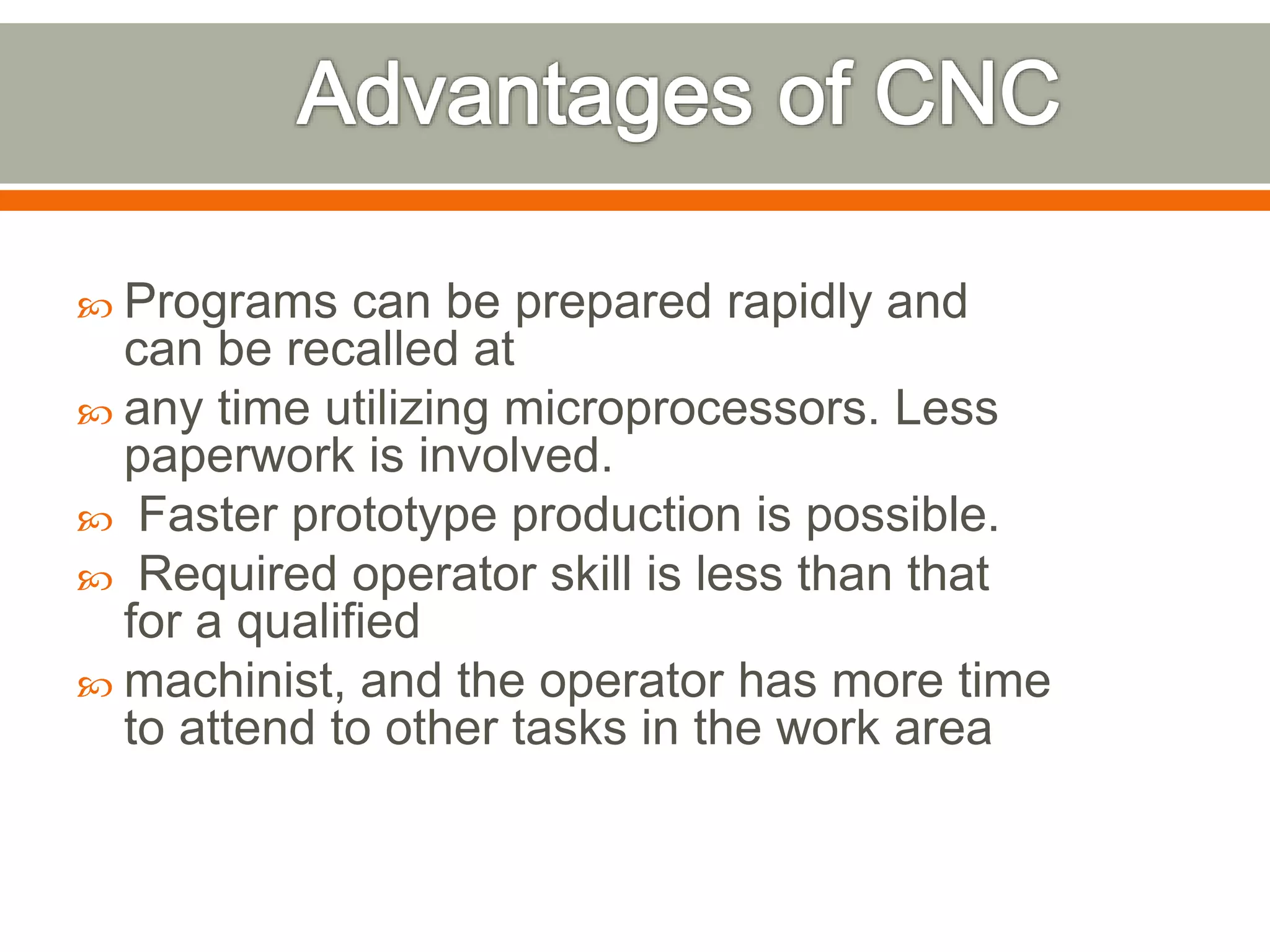 Advantages of CNC

Programs can be prepared rapidly and can be recalled at

any time utilizing microprocessors. Less paperwork is involved.

Faster prototype production is possible.

Required operator skill is less than that for a qualified

machinist, and the operator has more time to attend to other tasks in the work area